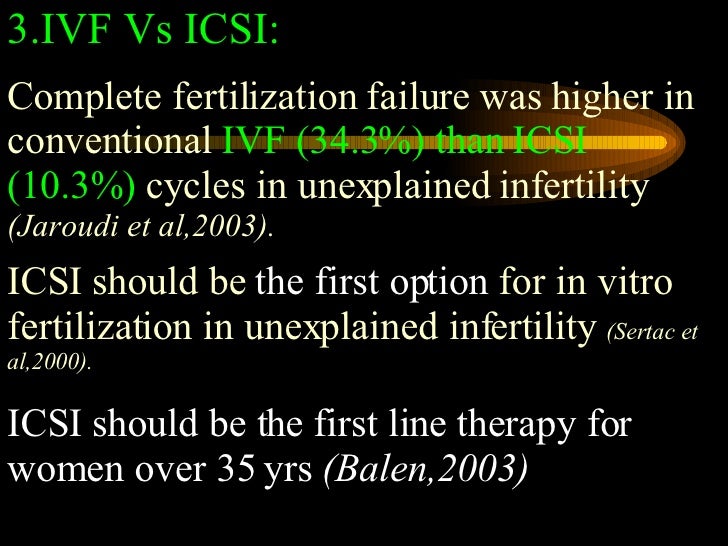 3.IVF Vs ICSI:

Complete fertilization failure was higher in conventional IVF (34.3%) than ICSI (10.3%) cycles in unexplained infertility (Jaroudi et al,2003).

ICSI should be the first option for in vitro fertilization in unexplained infertility (Sertac et al,2000).

ICSI should be the first line therapy for women over 35 yrs (Balen,2003)